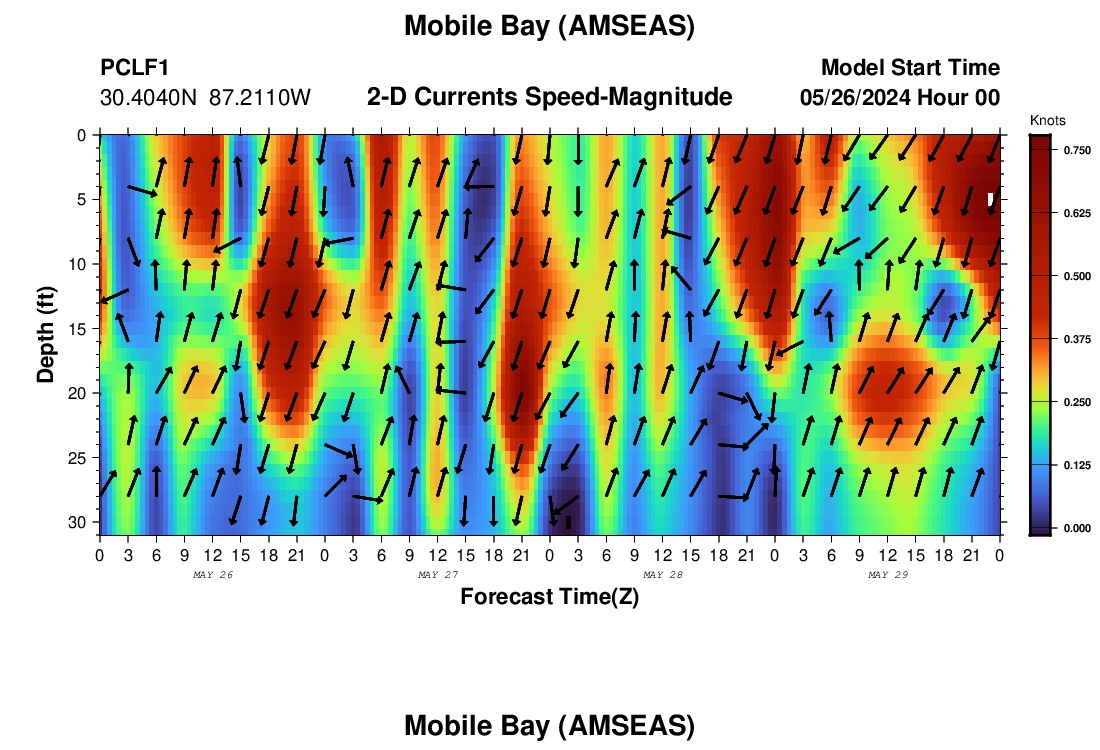 Mobile Bay (AMSEAS)

PCLF1
30.4040N 87.2110W

2-D Currents Speed-Magnitude

Model Start Time
05/26/2024 Hour 00

Knots
0.750
0.625
0.500
0.375
0.250
0.125
0.000

Depth (ft)
0
5
10
15
20
25
30

0 3 6 9 12 15 18 21 0 3 6 9 12 15 18 21 0 3 6 9 12 15 18 21 0 3 6 9 12 15 18 21 0
MAY 26
MAY 27
MAY 28
MAY 29

Forecast Time(Z)

Mobile Bay (AMSEAS)